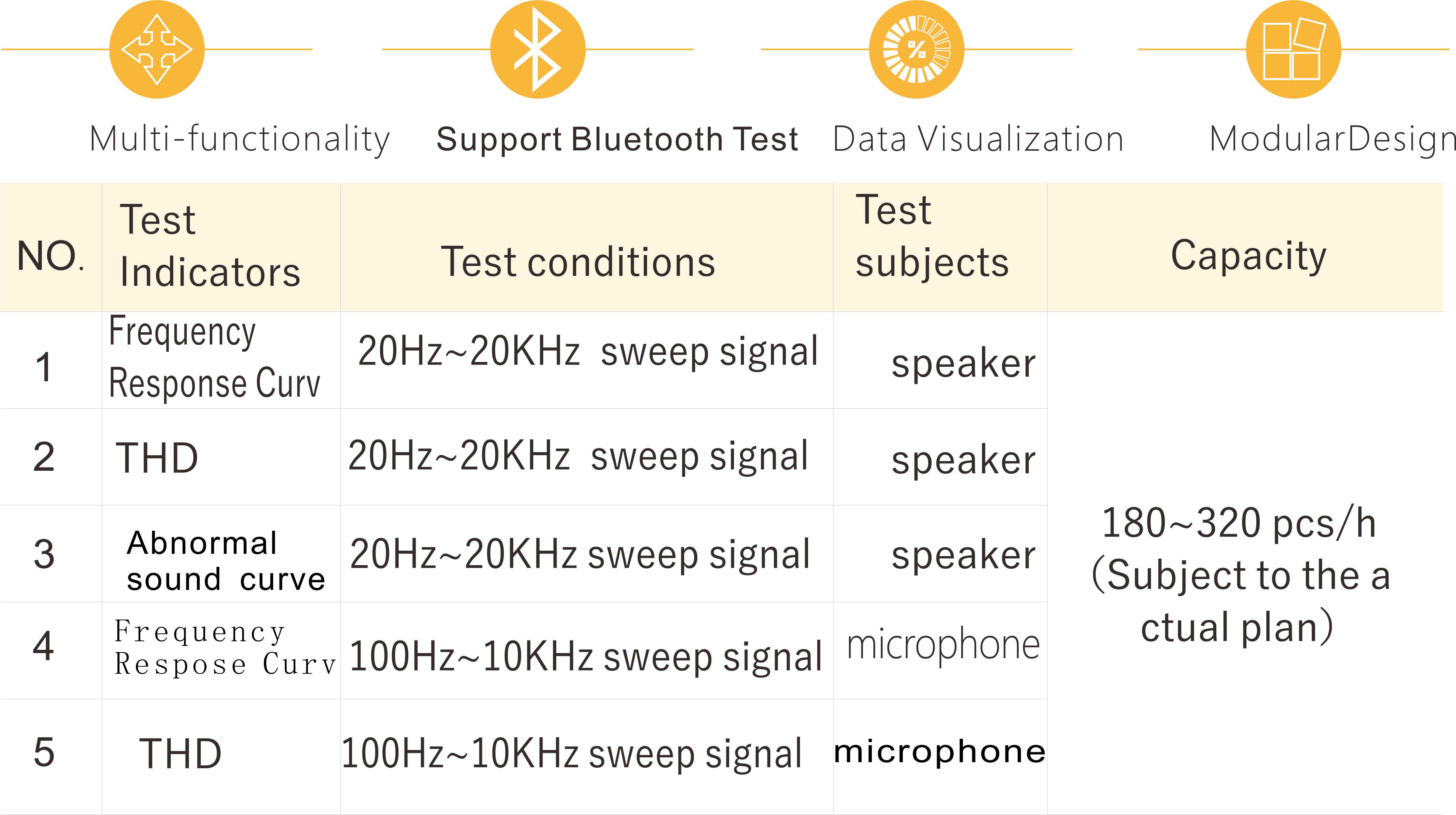 Multi-functionality Support Bluetooth Test Data Visualization ModularDesign

| NO. | Test Indicators | Test conditions | Test subjects | Capacity |
|---|---|---|---|---|
| 1 | Frequency Response Curv | 20Hz~20KHz sweep signal | speaker | 180~320 pcs/h (Subject to the a ctual plan) |
| 2 | THD | 20Hz~20KHz sweep signal | speaker | |
| 3 | Abnormal sound curve | 20Hz~20KHz sweep signal | speaker | |
| 4 | Frequency Respose Curv | 100Hz~10KHz sweep signal | microphone | |
| 5 | THD | 100Hz~10KHz sweep signal | microphone | |